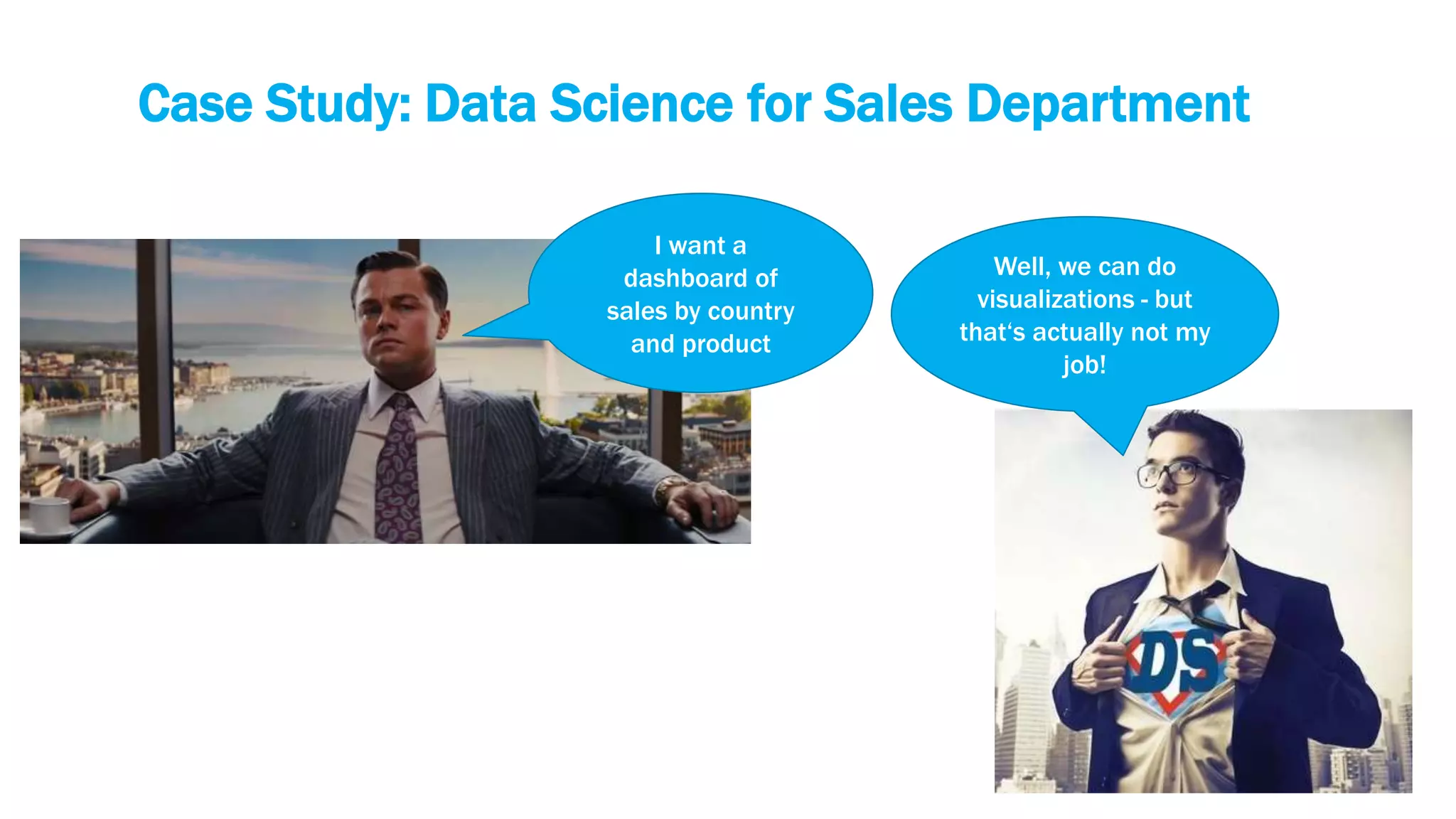 Case Study: Data Science for Sales Department

I want a dashboard of sales by country and product

Well, we can do visualizations - but that‘s actually not my job!

DS